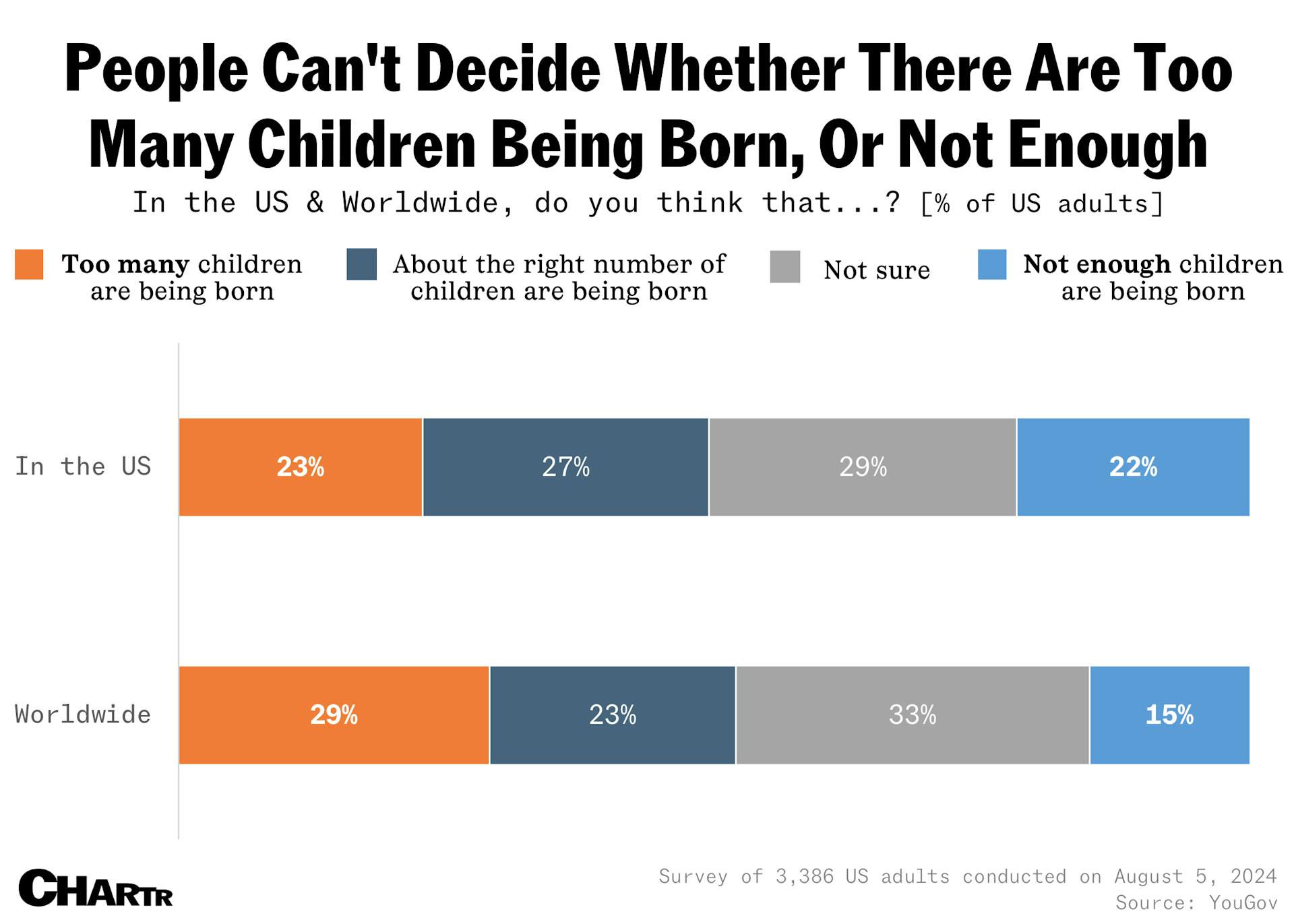 People Can't Decide Whether There Are Too Many Children Being Born, Or Not Enough

In the US & Worldwide, do you think that...? [% of US adults]

Too many children are being born

About the right number of children are being born

Not sure

Not enough children are being born

In the US 23% 27% 29% 22%

Worldwide 29% 23% 33% 15%

CHARTR

Survey of 3,386 US adults conducted on August 5, 2024
Source: YouGov